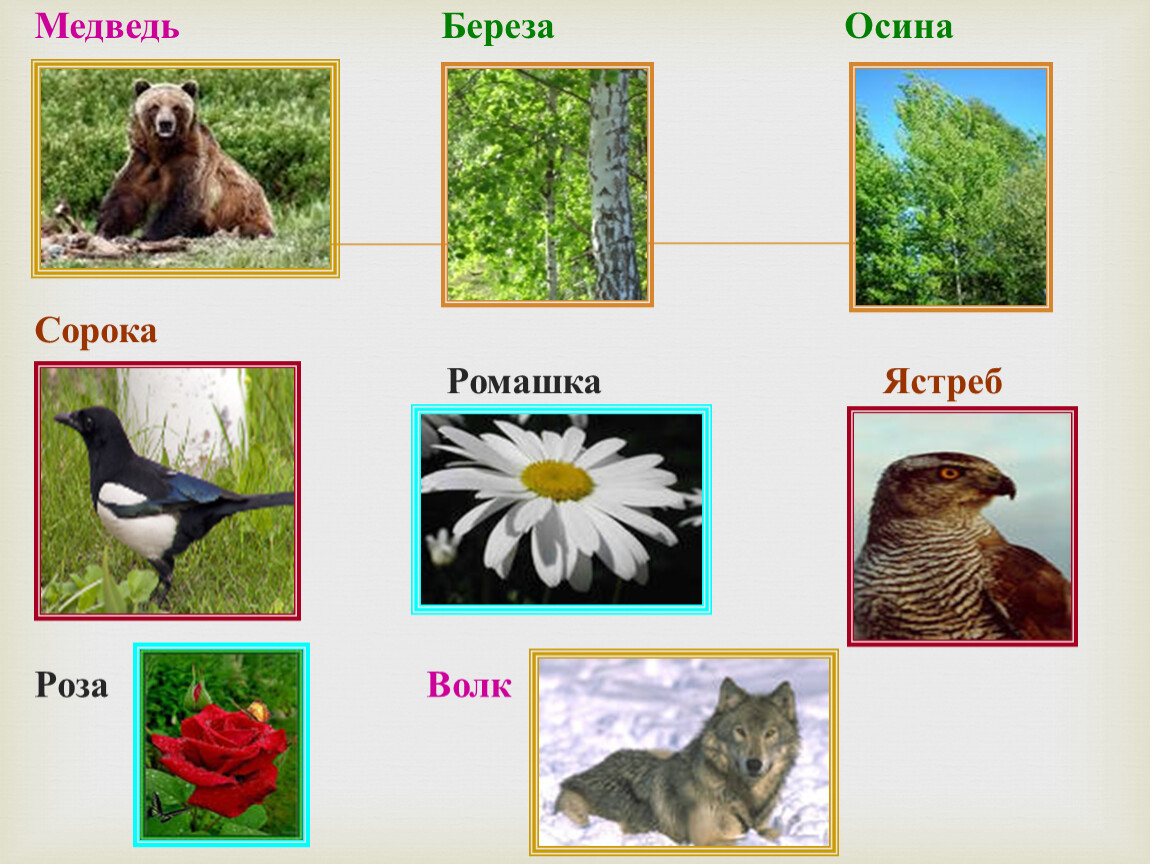 Медведь

Береза

Осина

Сорока

Ромашка

Ястреб

Роза

Волк